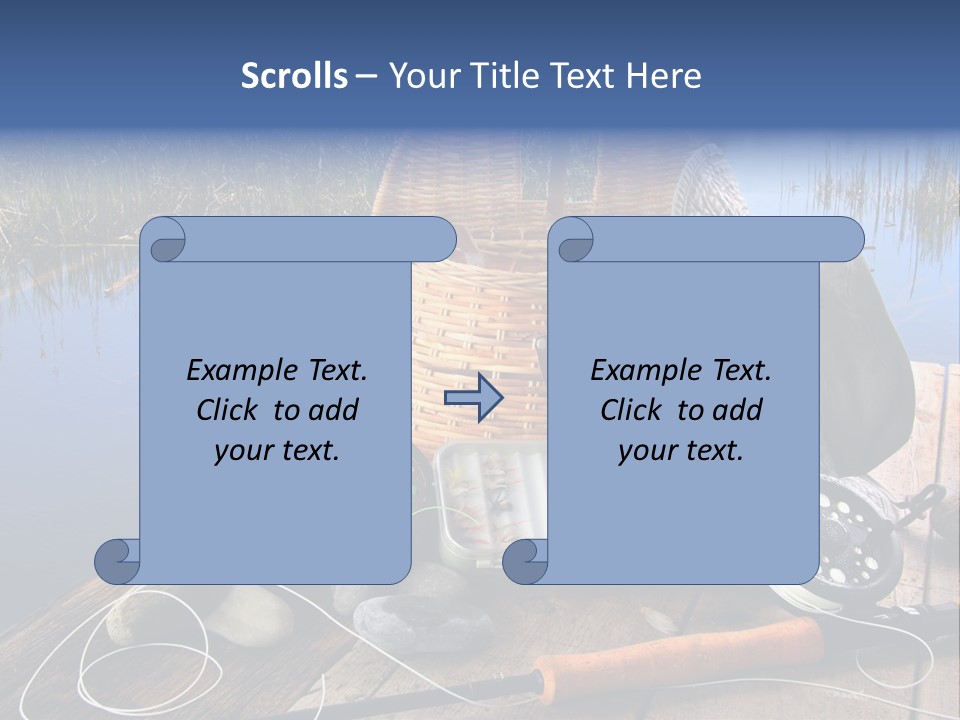 Scrolls – Your Title Text Here

Example Text. Click to add your text.

Example Text. Click to add your text.